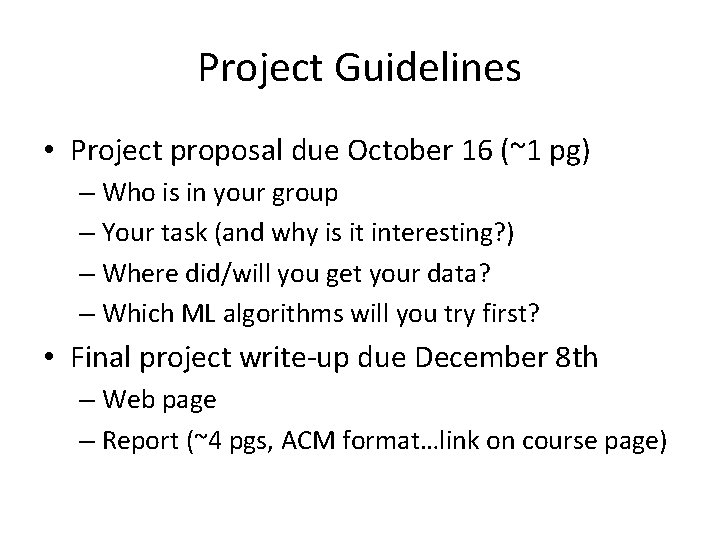 Project Guidelines

• Project proposal due October 16 (~1 pg)
 – Who is in your group
 – Your task (and why is it interesting?)
 – Where did/will you get your data?
 – Which ML algorithms will you try first?
• Final project write-up due December 8th
 – Web page
 – Report (~4 pgs, ACM format…link on course page)